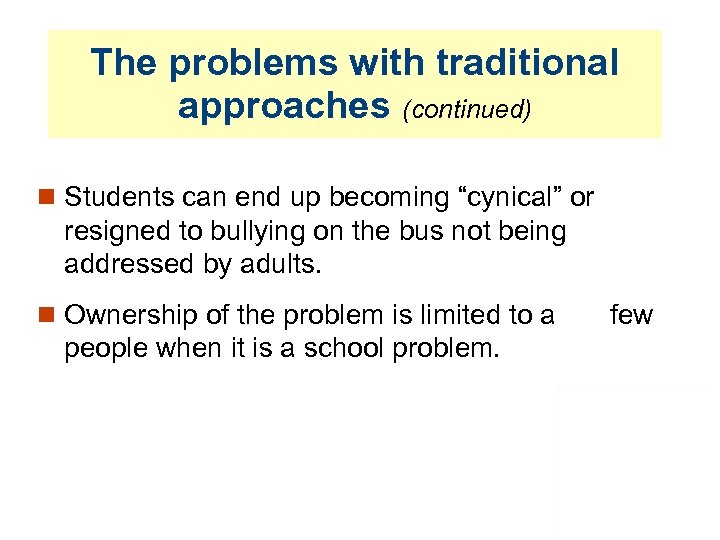 The problems with traditional approaches (continued)

Students can end up becoming “cynical” or resigned to bullying on the bus not being addressed by adults.

Ownership of the problem is limited to a few people when it is a school problem.